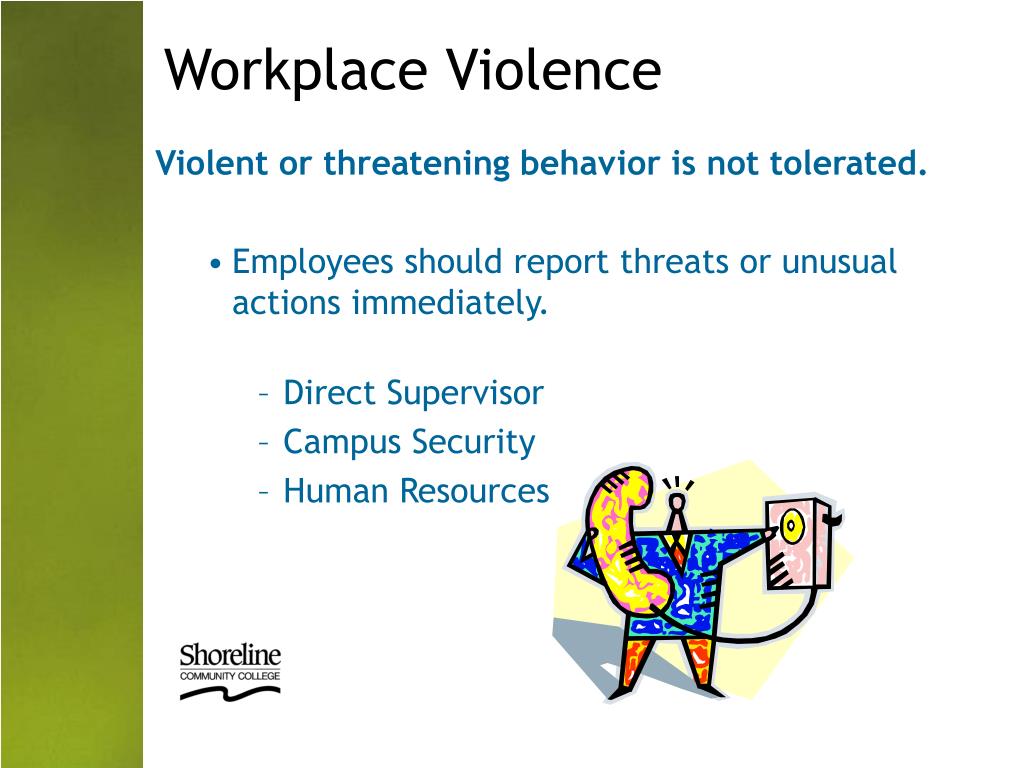 Workplace Violence

Violent or threatening behavior is not tolerated.

• Employees should report threats or unusual actions immediately.

– Direct Supervisor
– Campus Security
– Human Resources

Shoreline
COMMUNITY COLLEGE